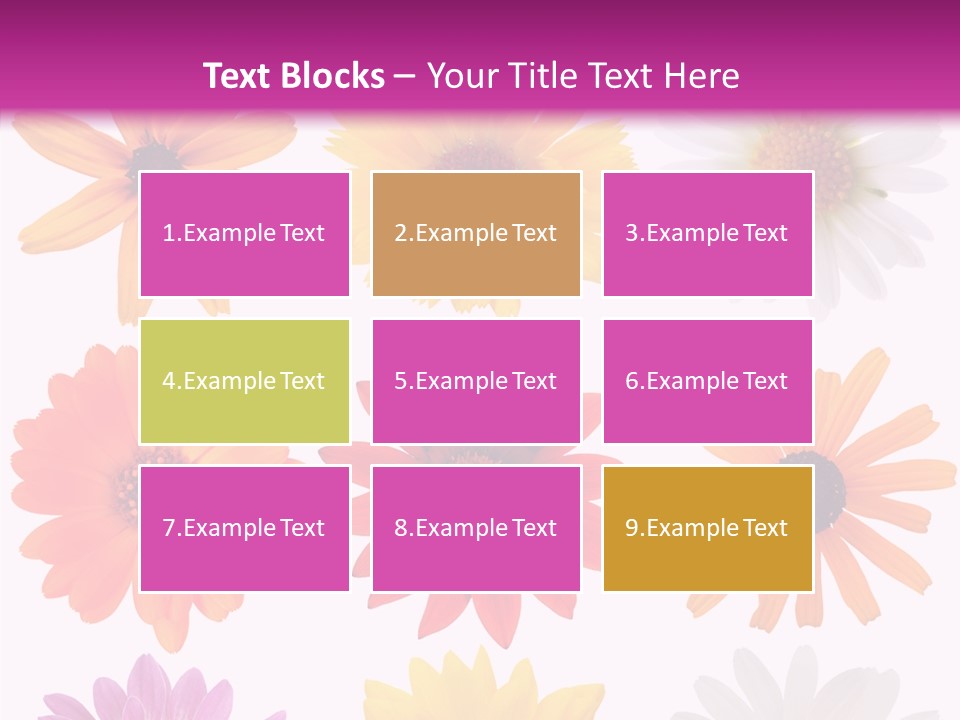 Text Blocks – Your Title Text Here

1.Example Text

2.Example Text

3.Example Text

4.Example Text

5.Example Text

6.Example Text

7.Example Text

8.Example Text

9.Example Text